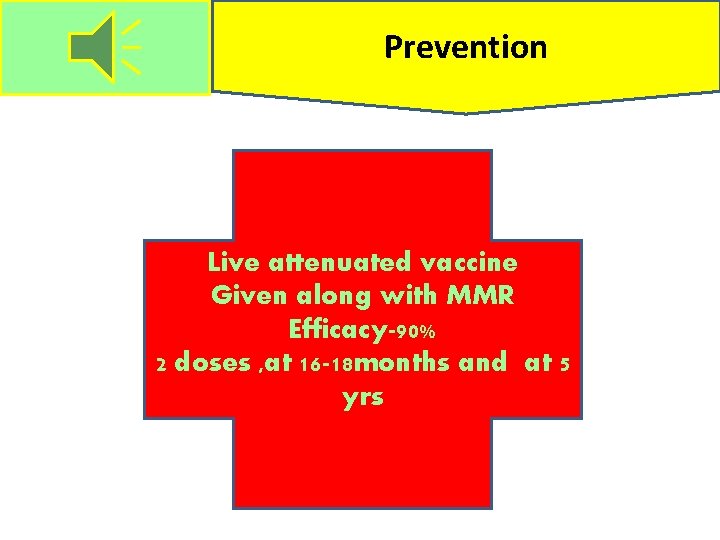 Prevention

Live attenuated vaccine
Given along with MMR
Efficacy-90%
2 doses ,at 16-18months and at 5 yrs